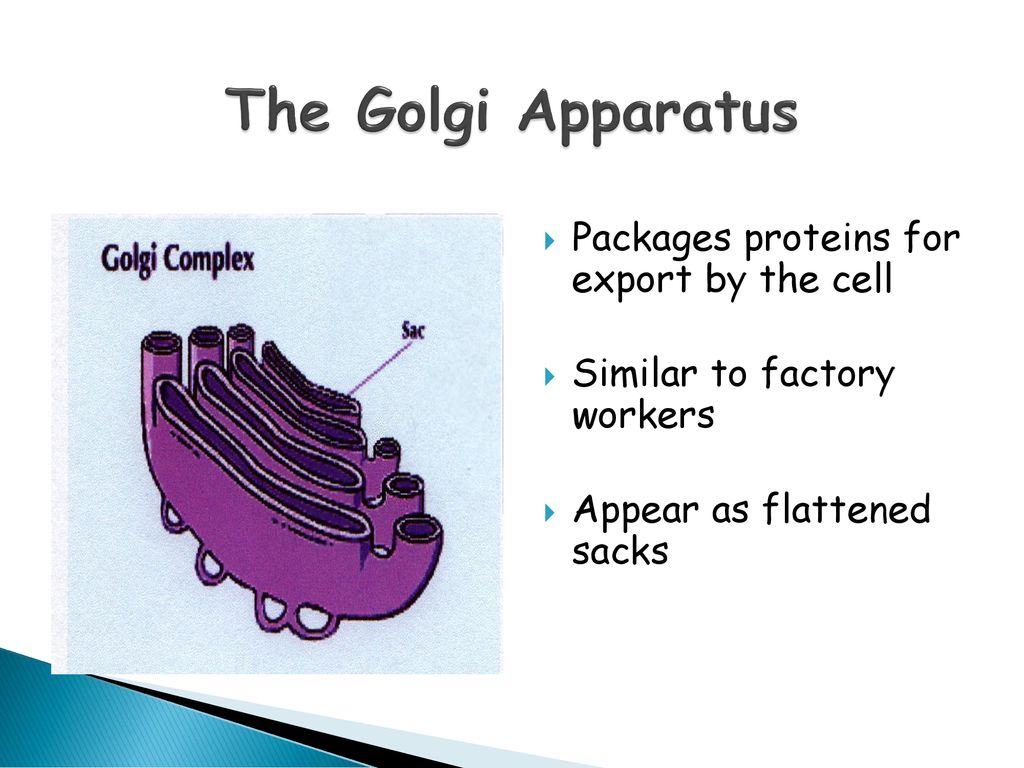 The Golgi Apparatus

Golgi Complex

Sac

Packages proteins for export by the cell

Similar to factory workers

Appear as flattened sacks